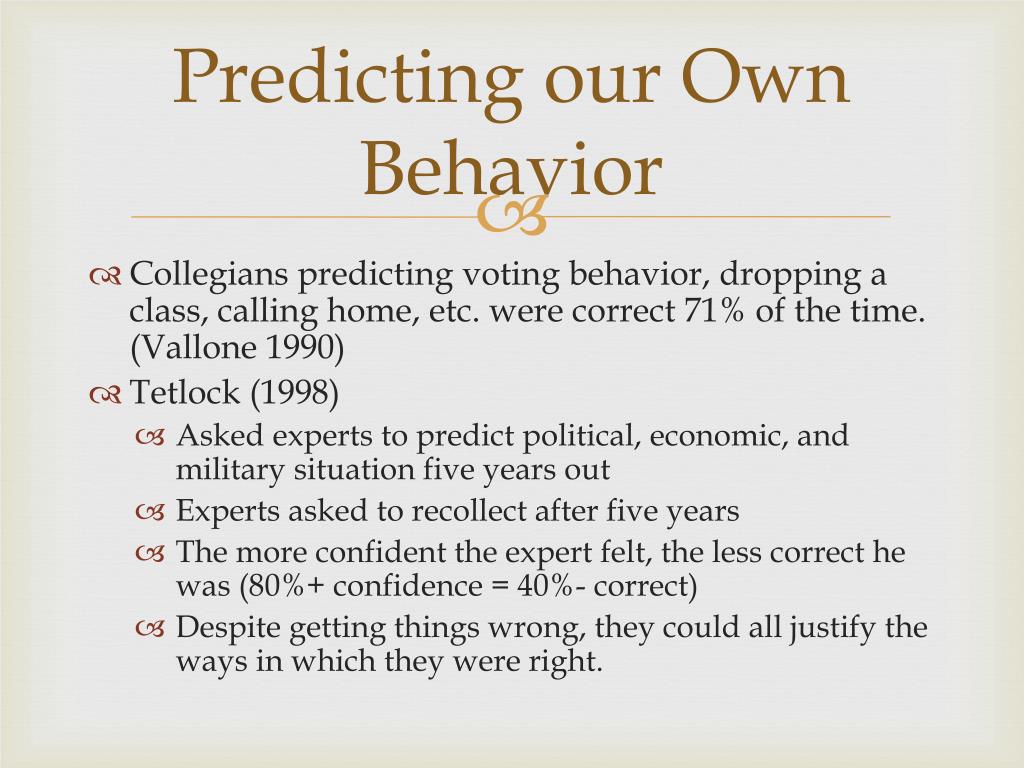 Predicting our Own Behavior

Collegians predicting voting behavior, dropping a class, calling home, etc. were correct 71% of the time. (Vallone 1990)

Tetlock (1998)

Asked experts to predict political, economic, and military situation five years out

Experts asked to recollect after five years

The more confident the expert felt, the less correct he was (80%+ confidence = 40%- correct)

Despite getting things wrong, they could all justify the ways in which they were right.